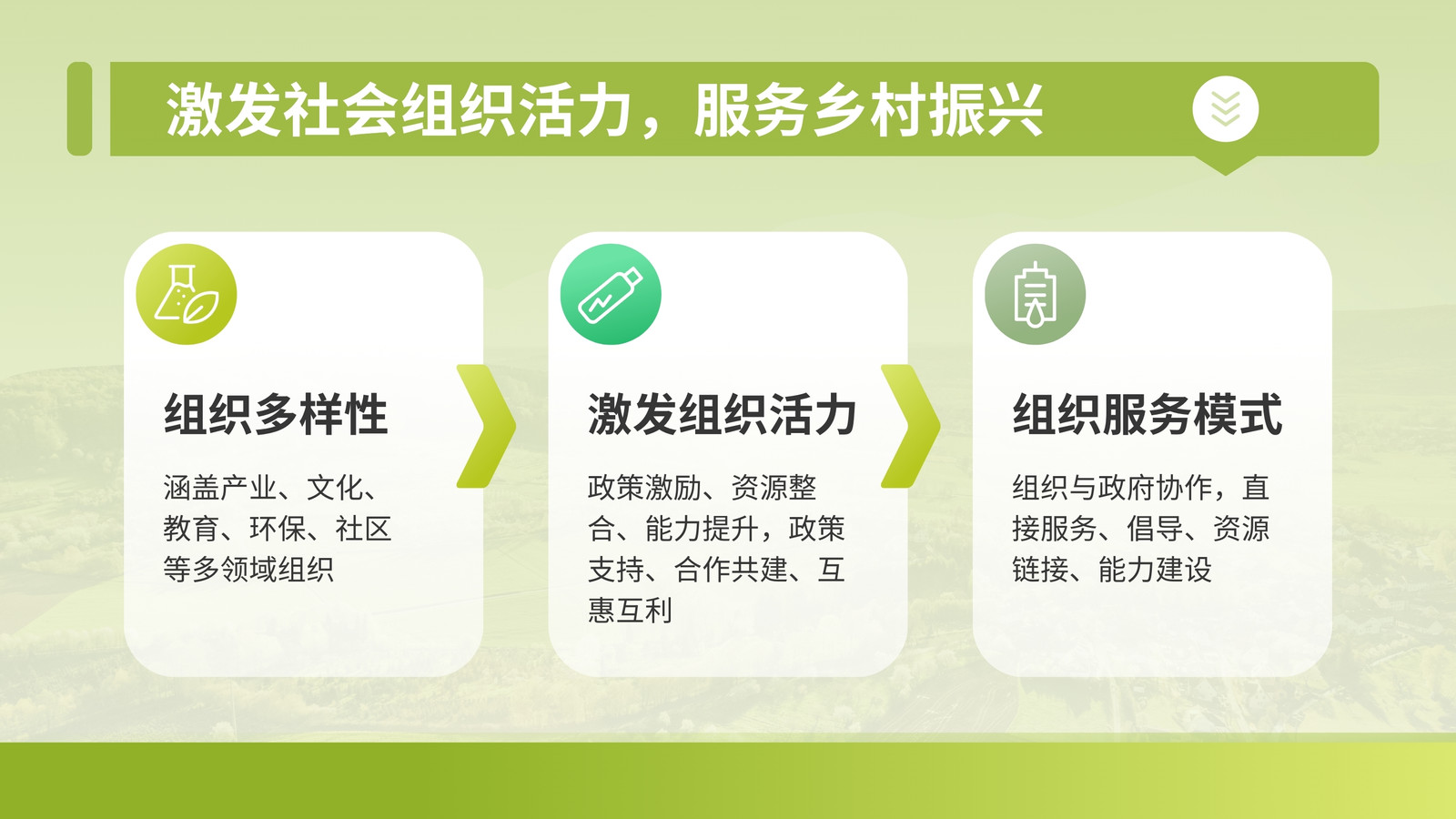 激发社会组织活力，服务乡村振兴

组织多样性

涵盖产业、文化、教育、环保、社区等多领域组织

激发组织活力

政策激励、资源整合、能力提升，政策支持、合作共建、互惠互利

组织服务模式

组织与政府协作，直接服务、倡导、资源链接、能力建设